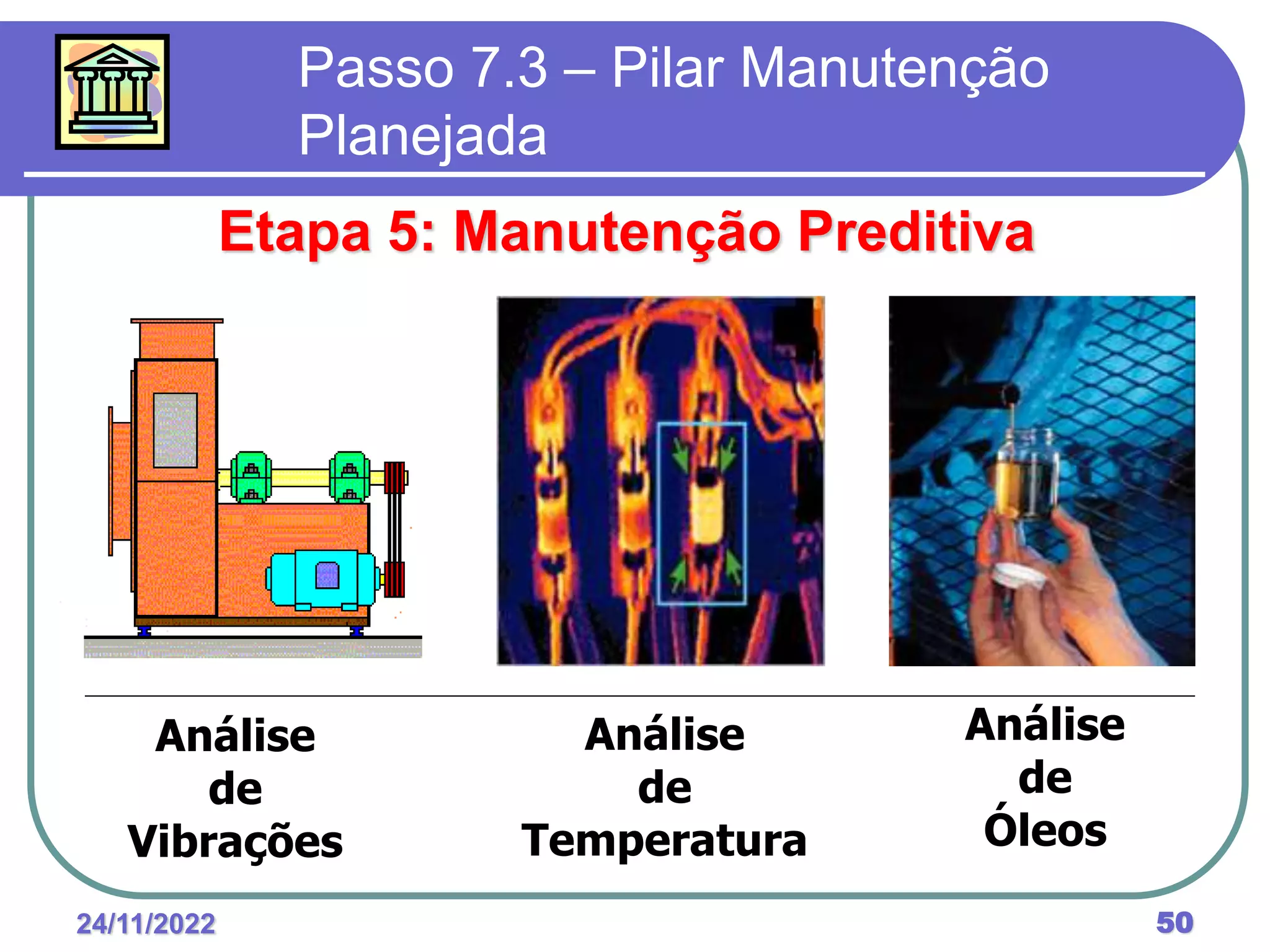 Passo 7.3 – Pilar Manutenção Planejada

Etapa 5: Manutenção Preditiva

Análise de Vibrações

Análise de Temperatura

Análise de Óleos

24/11/2022

50